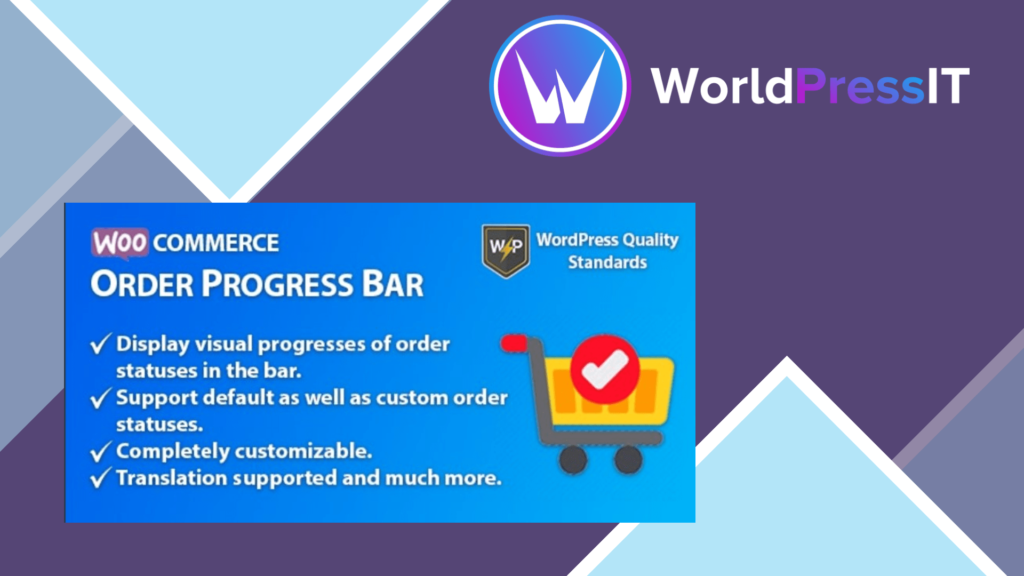 WorldPressIT

WOO COMMERCE
ORDER PROGRESS BAR

WP WordPress Quality Standards

✓ Display visual progresses of order statuses in the bar.
✓ Support default as well as custom order statuses.
✓ Completely customizable.
✓ Translation supported and much more.